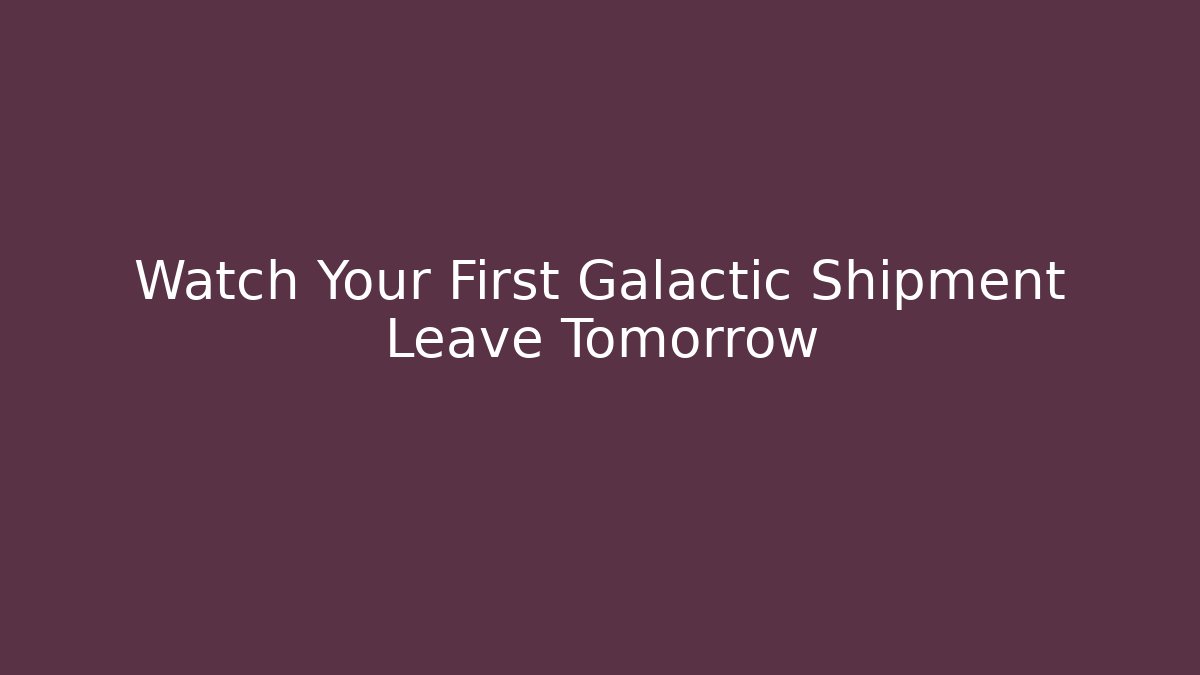 Watch Your First Galactic Shipment Leave Tomorrow